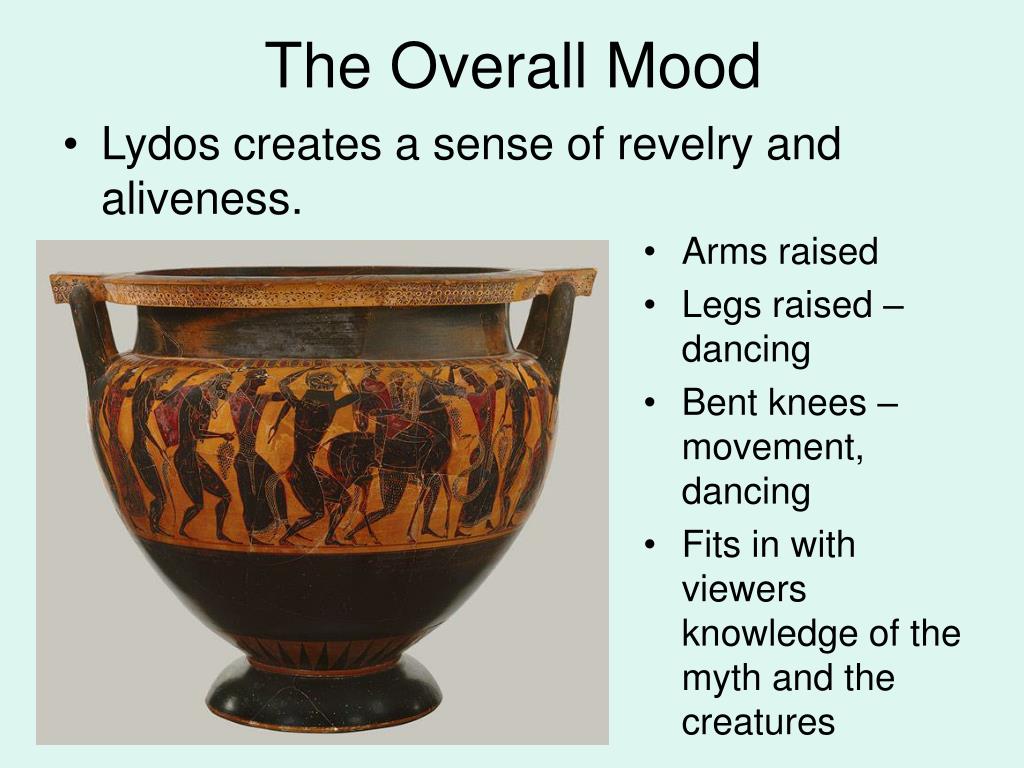 The Overall Mood

• Lydos creates a sense of revelry and aliveness.

• Arms raised
• Legs raised – dancing
• Bent knees – movement, dancing
• Fits in with viewers knowledge of the myth and the creatures